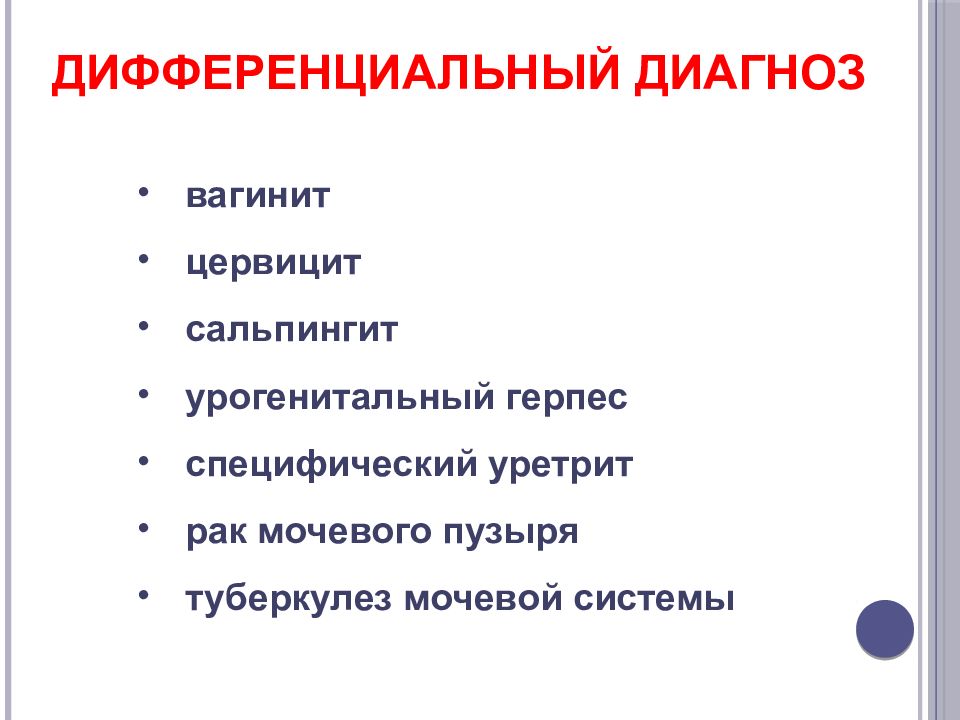 ДИФФЕРЕНЦИАЛЬНЫЙ ДИАГНОЗ

• вагинит
• цервицит
• сальпингит
• урогенитальный герпес
• специфический уретрит
• рак мочевого пузыря
• туберкулез мочевой системы